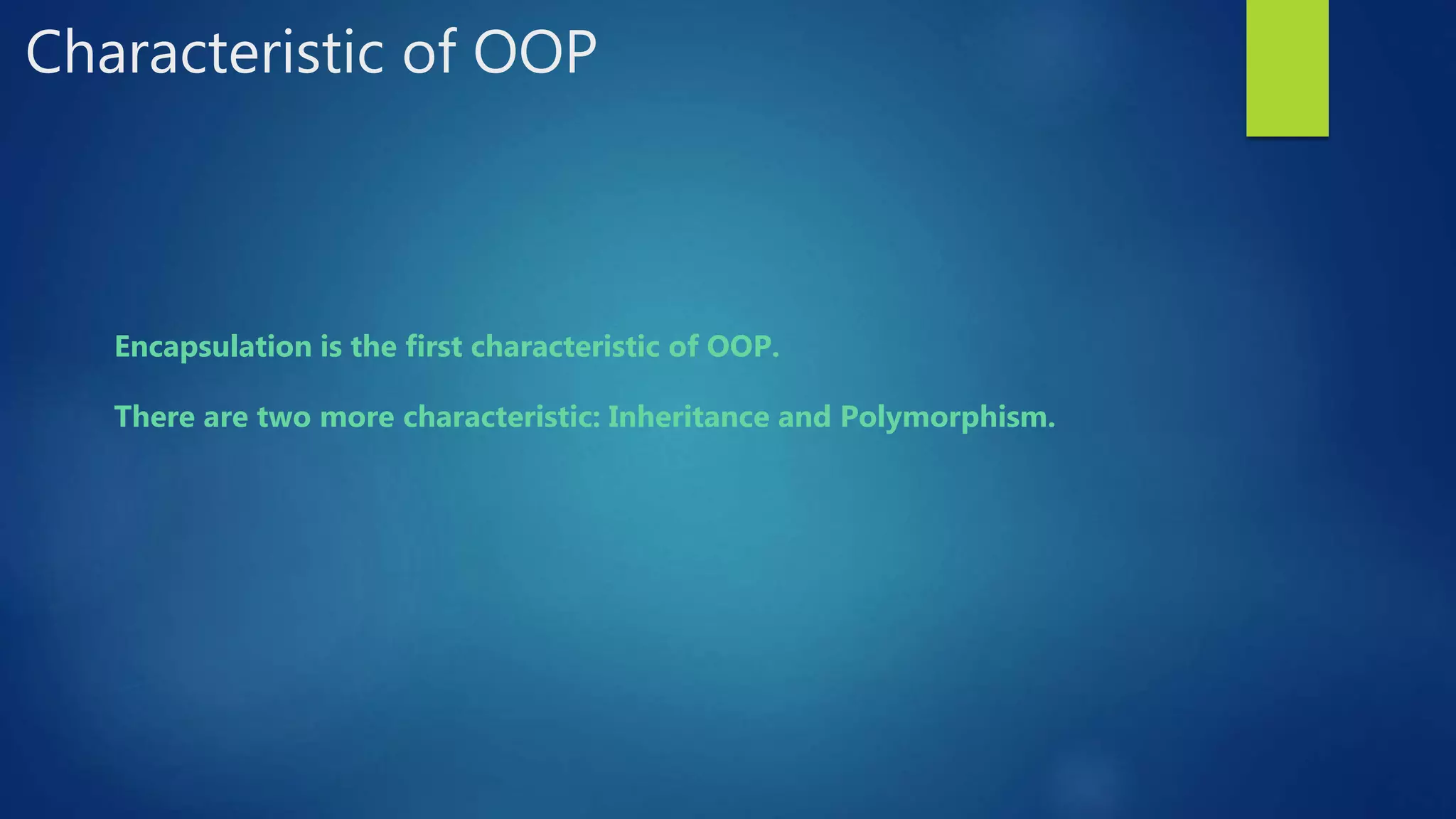 Characteristic of OOP

Encapsulation is the first characteristic of OOP.

There are two more characteristic: Inheritance and Polymorphism.